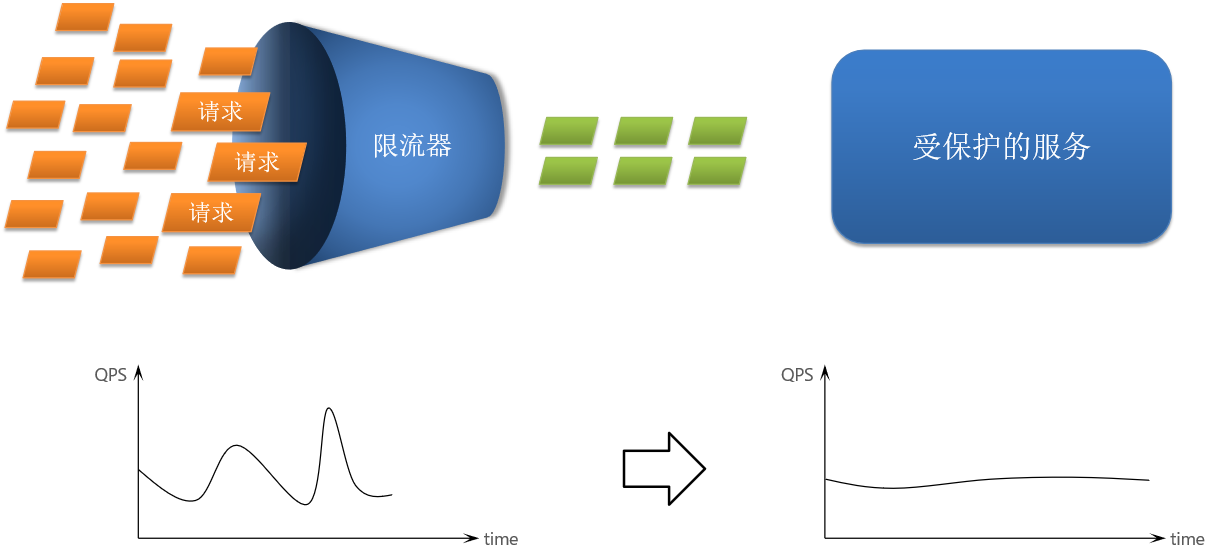 请求
请求
请求
限流器
受保护的服务

QPS
time

QPS
time